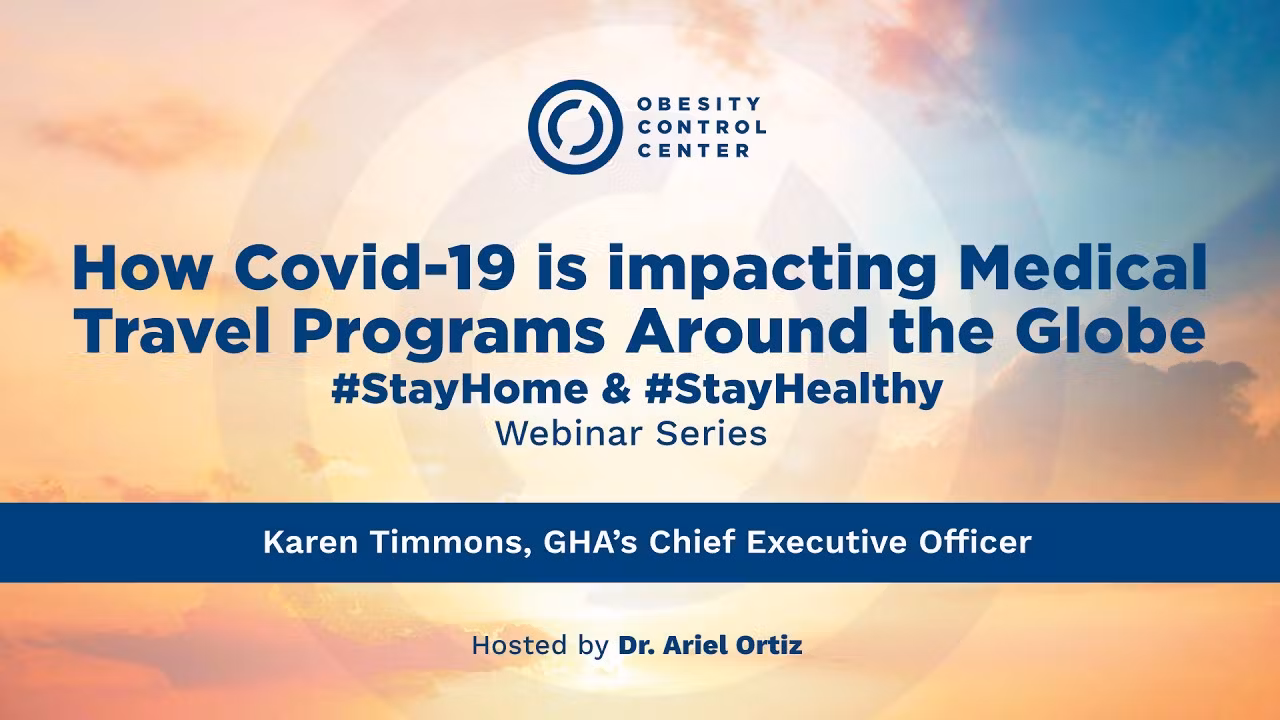 OBESITY CONTROL CENTER

How Covid-19 is impacting Medical Travel Programs Around the Globe
#StayHome & #StayHealthy
Webinar Series

Karen Timmons, GHA's Chief Executive Officer

Hosted by Dr. Ariel Ortiz